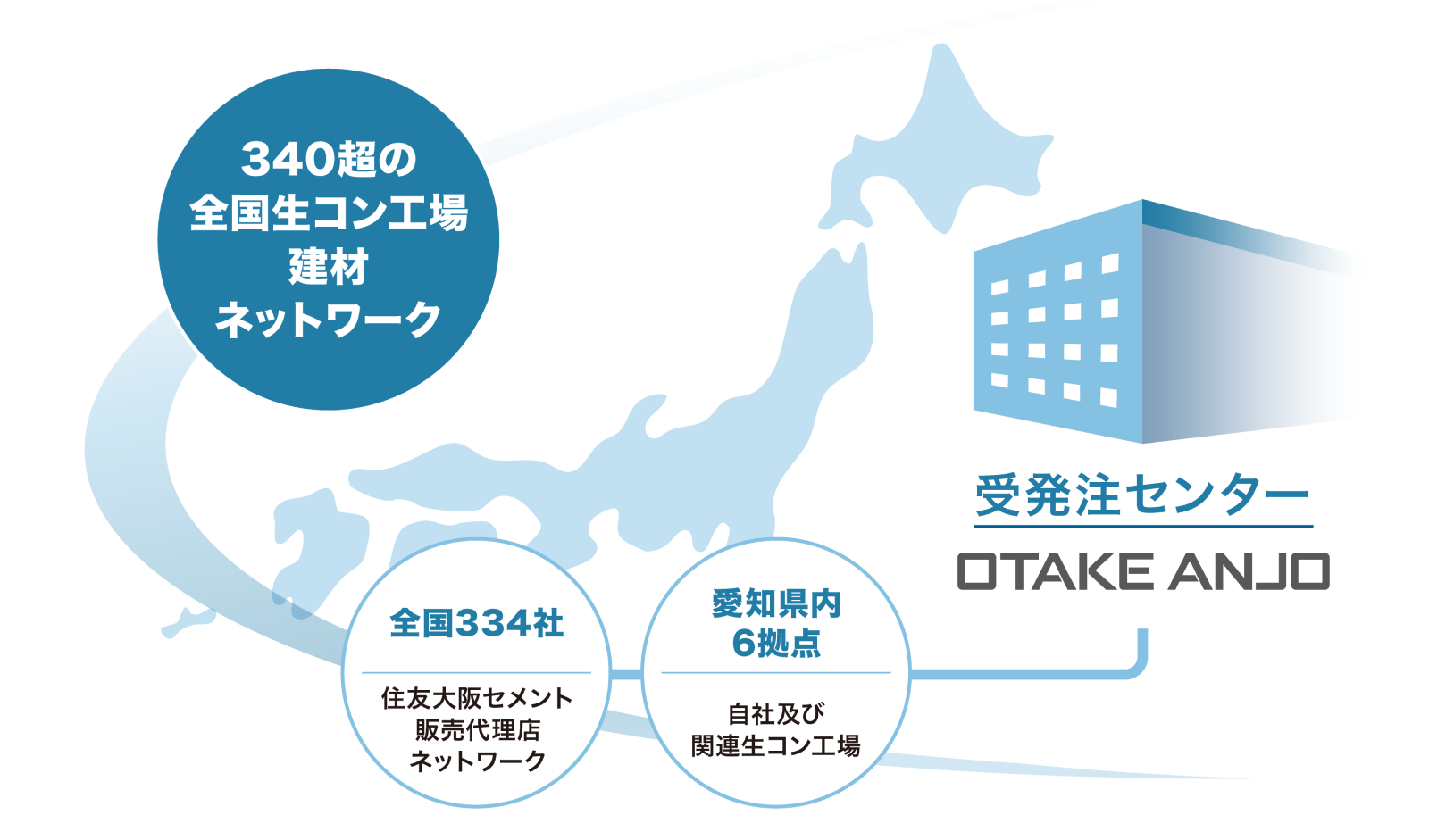 340超の
全国生コン工場
建材
ネットワーク

受発注センター
OTAKE ANJO

全国334社

住友大阪セメント
販売代理店
ネットワーク

愛知県内
6拠点

自社及び
関連生コン工場